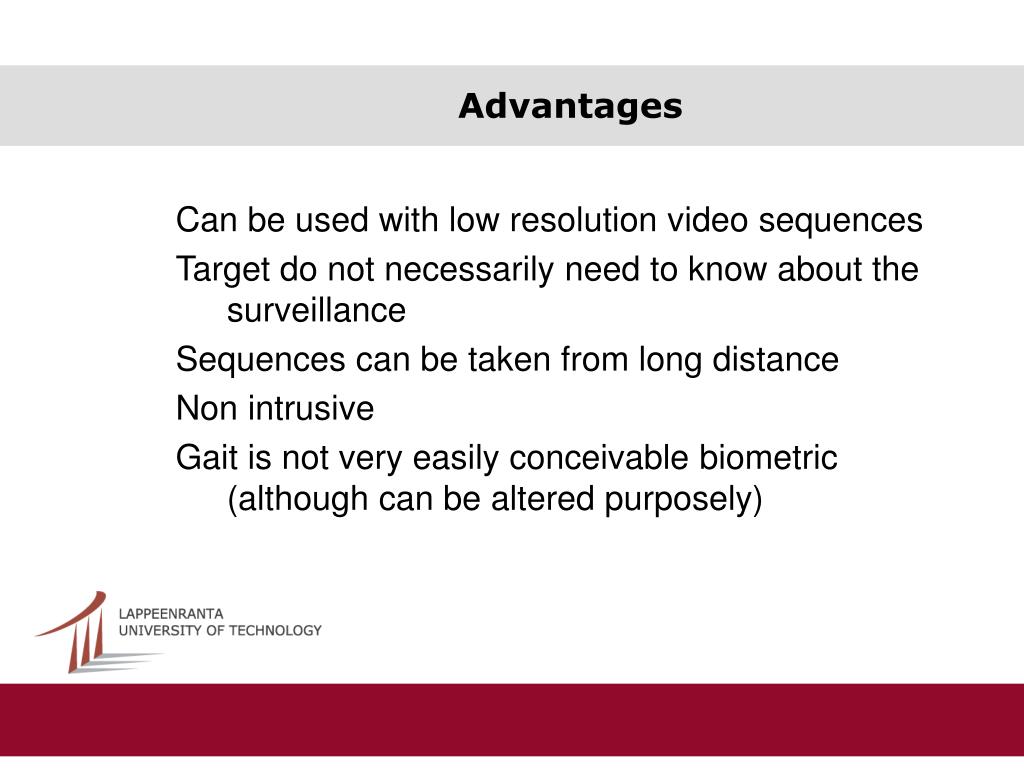 Advantages

Can be used with low resolution video sequences

Target do not necessarily need to know about the surveillance

Sequences can be taken from long distance

Non intrusive

Gait is not very easily conceivable biometric (although can be altered purposely)

LAPPEENRANTA
UNIVERSITY OF TECHNOLOGY